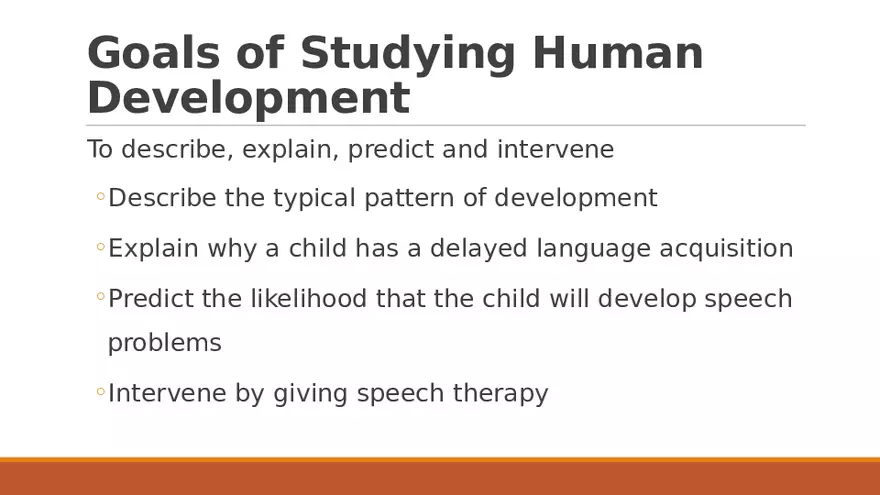 Goals of Studying Human Development

To describe, explain, predict and intervene

◦Describe the typical pattern of development

◦Explain why a child has a delayed language acquisition

◦Predict the likelihood that the child will develop speech problems

◦Intervene by giving speech therapy